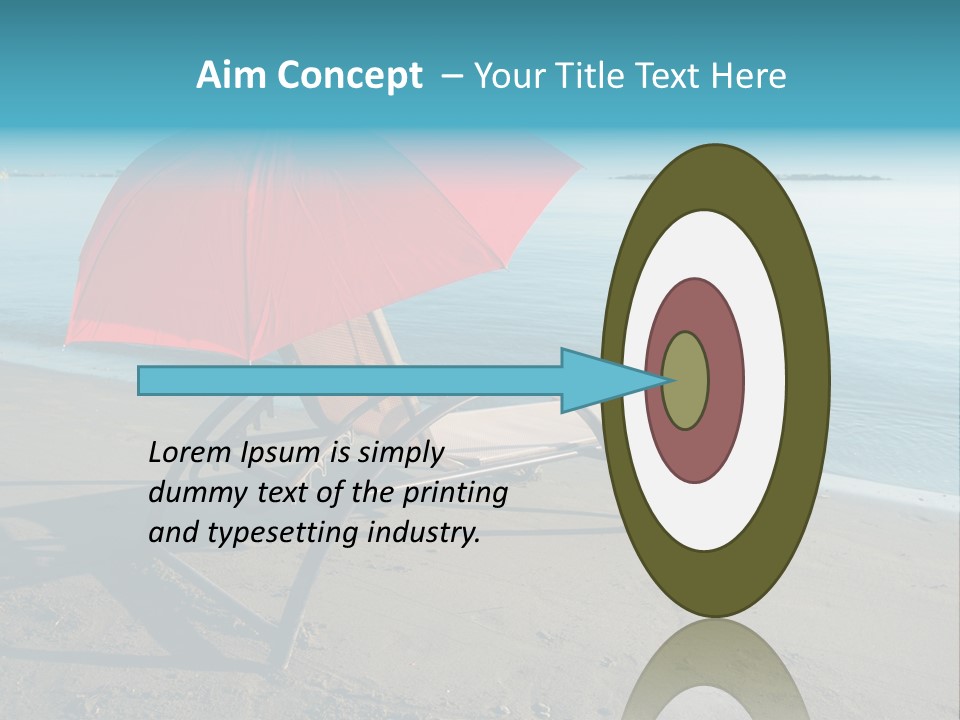 Aim Concept – Your Title Text Here

Lorem Ipsum is simply dummy text of the printing and typesetting industry.